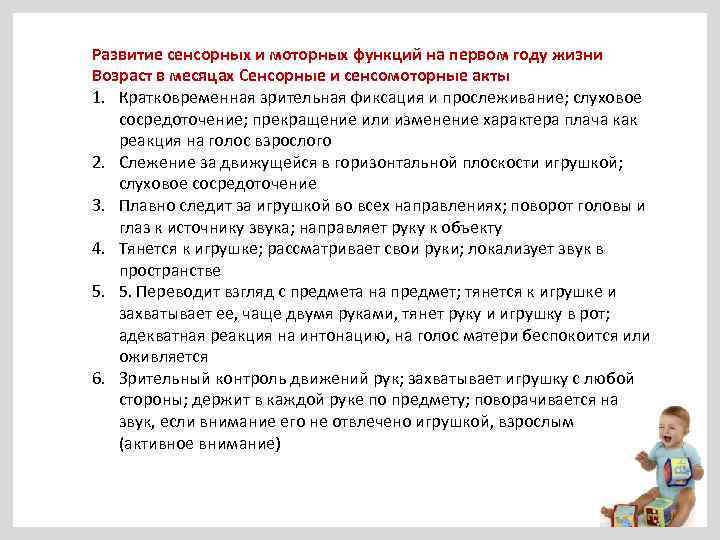 Развитие сенсорных и моторных функций на первом году жизни
Возраст в месяцах Сенсорные и сенсомоторные акты

1. Кратковременная зрительная фиксация и прослеживание; слуховое сосредоточение; прекращение или изменение характера плача как реакция на голос взрослого
2. Слежение за движущейся в горизонтальной плоскости игрушкой; слуховое сосредоточение
3. Плавно следит за игрушкой во всех направлениях; поворот головы и глаз к источнику звука; направляет руку к объекту
4. Тянется к игрушке; рассматривает свои руки; локализует звук в пространстве
5. 5. Переводит взгляд с предмета на предмет; тянется к игрушке и захватывает ее, чаще двумя руками, тянет руку и игрушку в рот; адекватная реакция на интонацию, на голос матери беспокоится или оживляется
6. Зрительный контроль движений рук; захватывает игрушку с любой стороны; держит в каждой руке по предмету; поворачивается на звук, если внимание его не отвлечено игрушкой, взрослым (активное внимание)